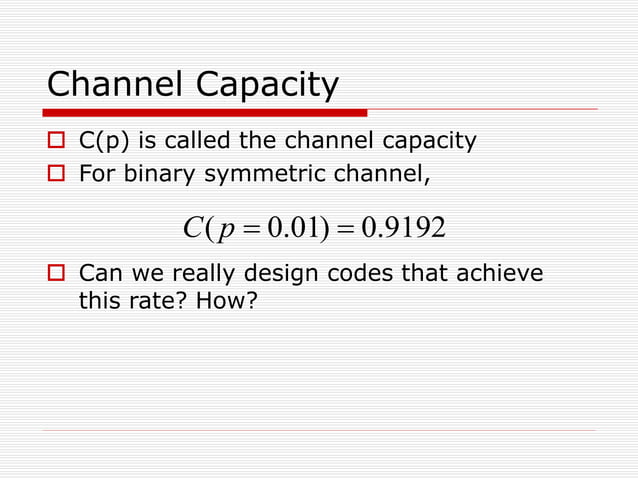 Channel Capacity

C(p) is called the channel capacity

For binary symmetric channel,

$C(p = 0.01) = 0.9192$

Can we really design codes that achieve this rate? How?